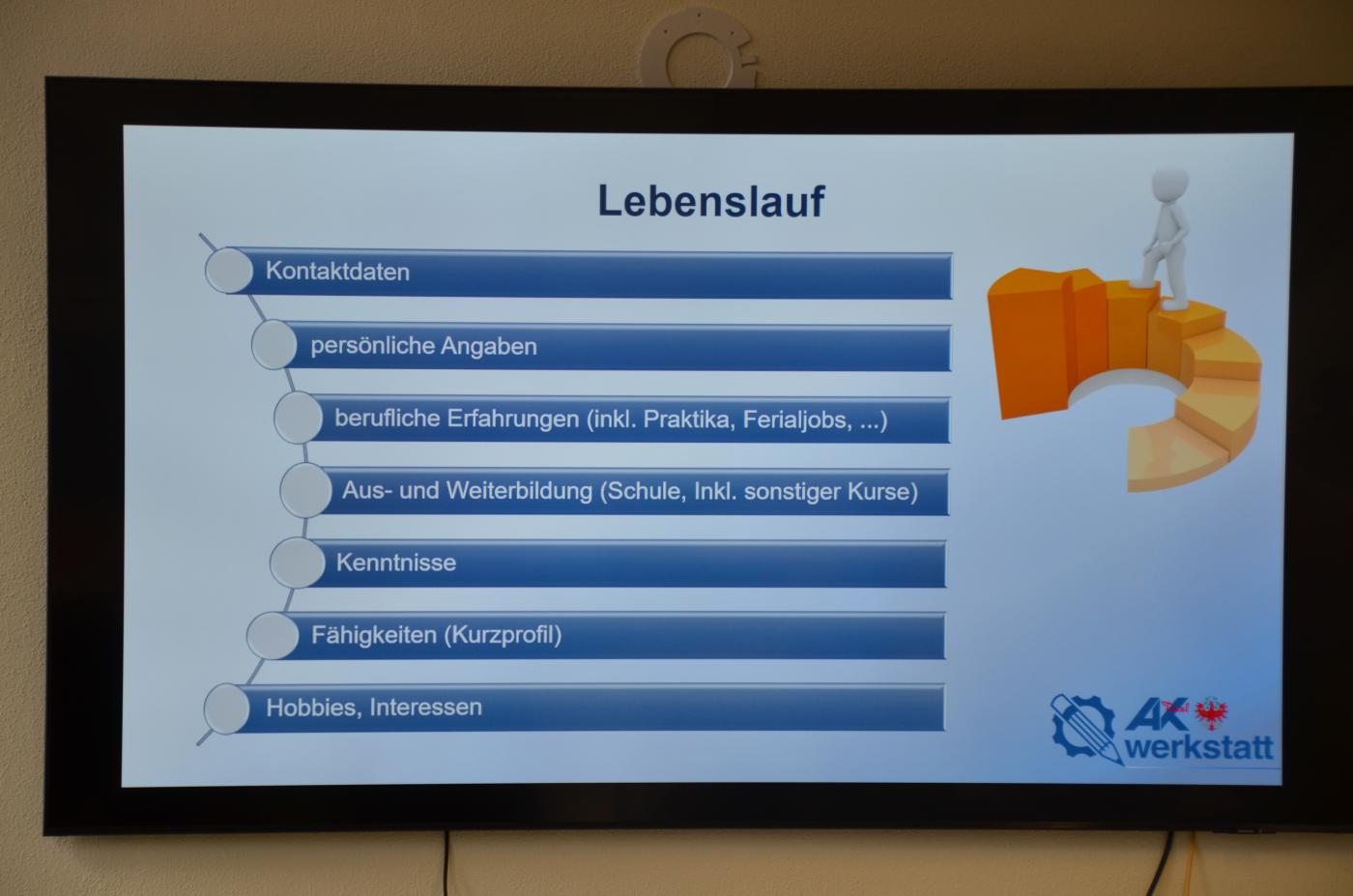 Lebenslauf

Kontaktdaten

persönliche Angaben

berufliche Erfahrungen (inkl. Praktika, Ferialjobs, ...)

Aus- und Weiterbildung (Schule, Inkl. sonstiger Kurse)

Kenntnisse

Fähigkeiten (Kurzprofil)

Hobbies, Interessen

AK Tirol werkstatt